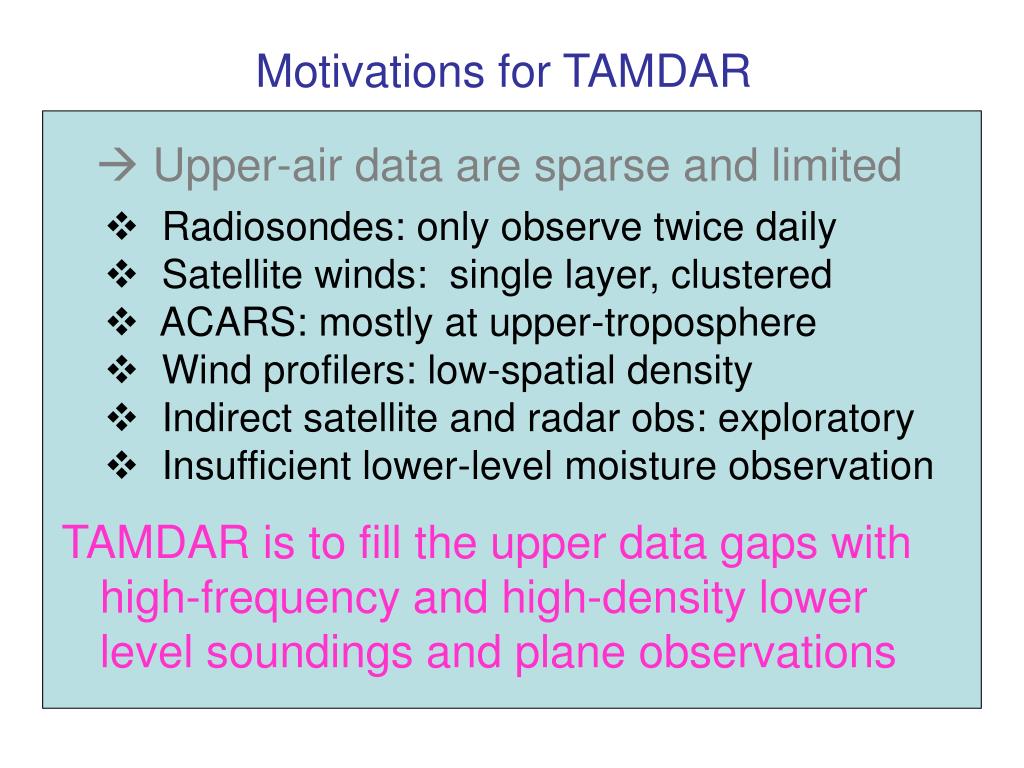 Motivations for TAMDAR

→ Upper-air data are sparse and limited

❖ Radiosondes: only observe twice daily
❖ Satellite winds: single layer, clustered
❖ ACARS: mostly at upper-troposphere
❖ Wind profilers: low-spatial density
❖ Indirect satellite and radar obs: exploratory
❖ Insufficient lower-level moisture observation

TAMDAR is to fill the upper data gaps with high-frequency and high-density lower level soundings and plane observations